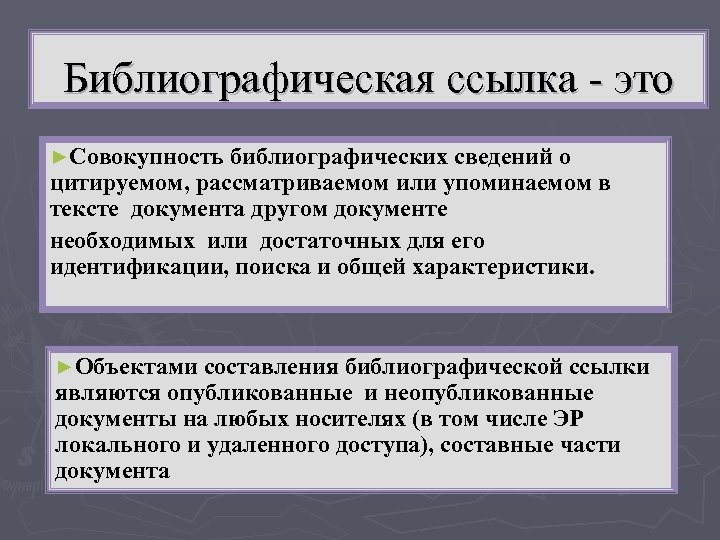 Библиографическая ссылка - это

►Совокупность библиографических сведений о цитируемом, рассматриваемом или упоминаемом в тексте документа другом документе

необходимых или достаточных для его идентификации, поиска и общей характеристики.

►Объектами составления библиографической ссылки являются опубликованные и неопубликованные документы на любых носителях (в том числе ЭР локального и удаленного доступа), составные части документа